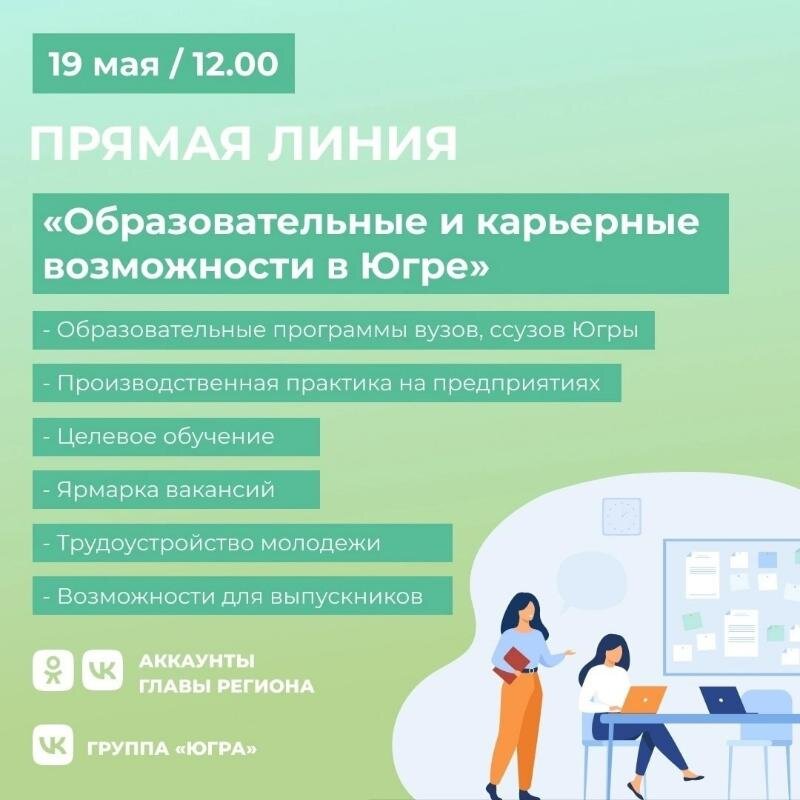 19 мая / 12.00

ПРЯМАЯ ЛИНИЯ

«Образовательные и карьерные возможности в Югре»

- Образовательные программы вузов, ссузов Югры

- Производственная практика на предприятиях

- Целевое обучение

- Ярмарка вакансий

- Трудоустройство молодежи

- Возможности для выпускников

АККАУНТЫ ГЛАВЫ РЕГИОНА

ГРУППА «ЮГРА»